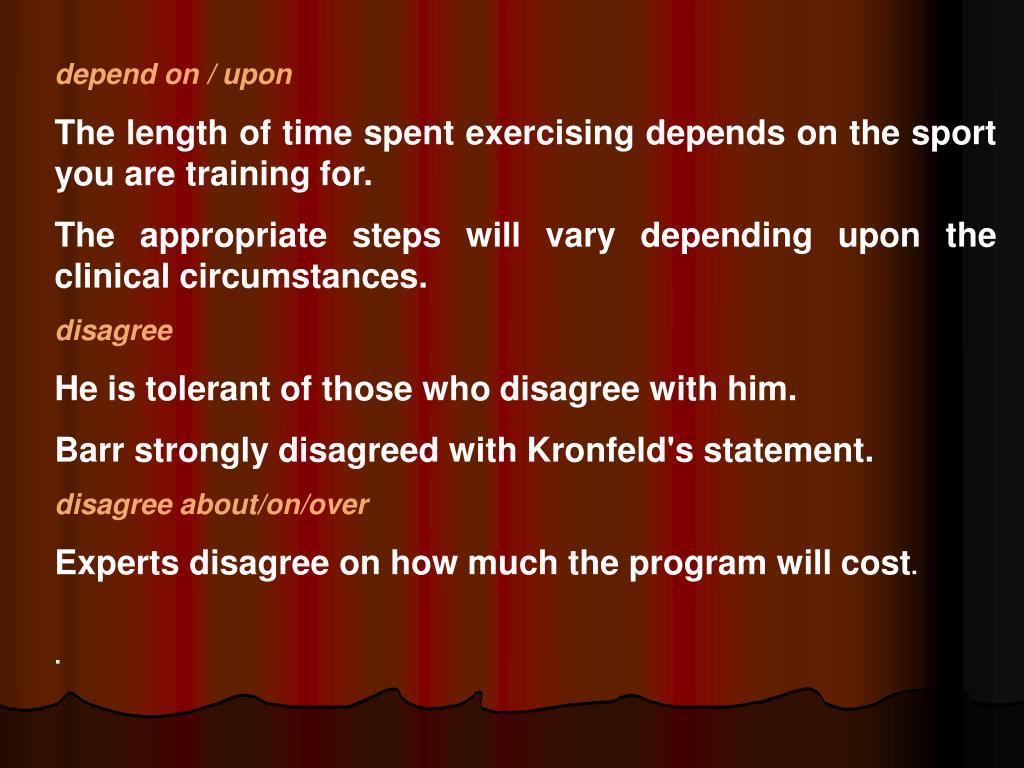 depend on / upon

The length of time spent exercising depends on the sport you are training for.

The appropriate steps will vary depending upon the clinical circumstances.

disagree

He is tolerant of those who disagree with him.

Barr strongly disagreed with Kronfeld's statement.

disagree about/on/over

Experts disagree on how much the program will cost.

.